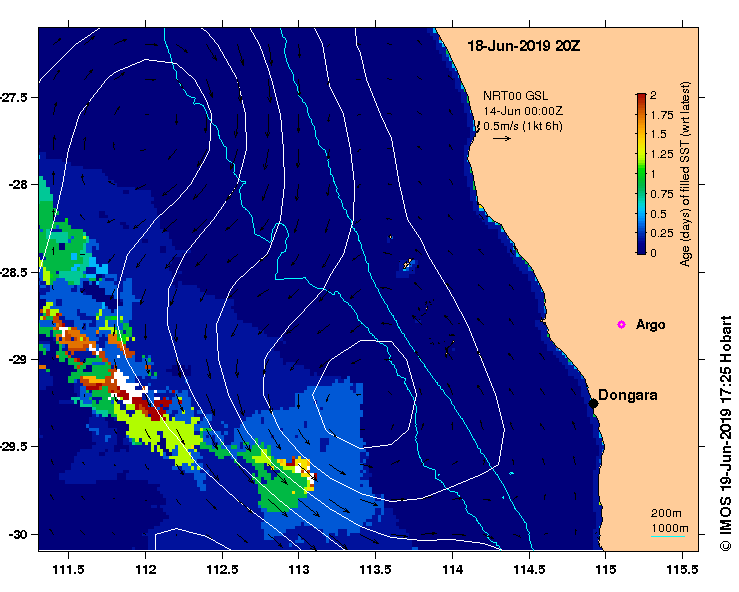 18-Jun-2019 20Z

NRT00 GSL
14-Jun 00:00Z
0.5m/s (1kt 6h)

2
1.75
1.5
1.25
1
0.75
0.5
0.25
0
Age (days) of filled SST (wrt latest)

Argo

Dongara

200m
1000m

© IMOS 19-Jun-2019 17:25 Hobart

-27.5
-28
-28.5
-29
-29.5
-30

111.5
112
112.5
113
113.5
114
114.5
115
115.5